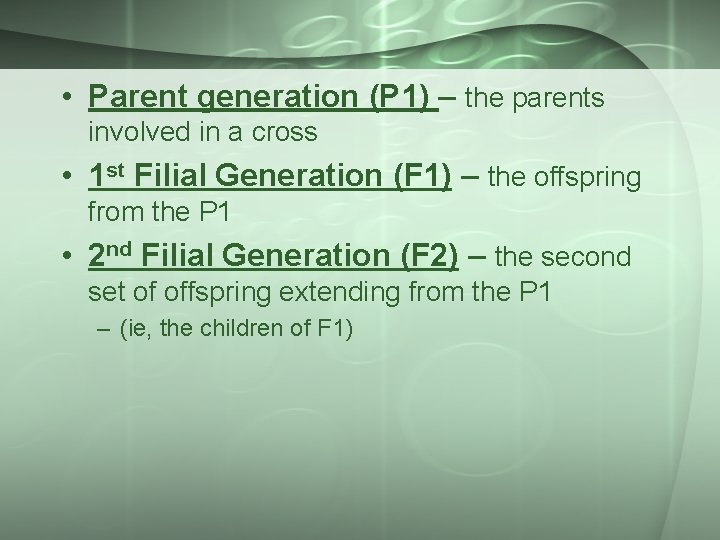 • Parent generation (P1) – the parents involved in a cross
• 1st Filial Generation (F1) – the offspring from the P1
• 2nd Filial Generation (F2) – the second set of offspring extending from the P1
– (ie, the children of F1)